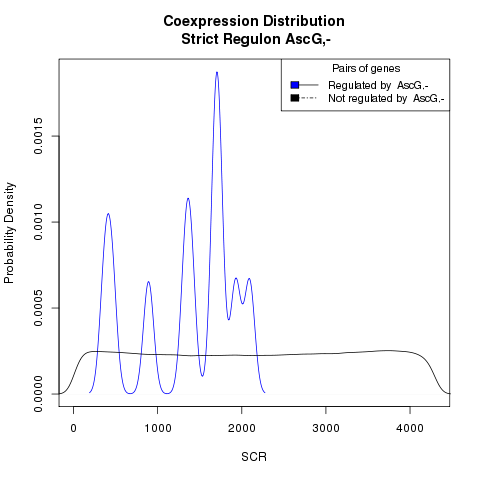 Coexpression Distribution
Strict Regulon AscG,-

Pairs of genes
Regulated by AscG.-
Not regulated by AscG.-

Probability Density

0.0000
0.0005
0.0010
0.0015

0
1000
2000
3000
4000

SCR